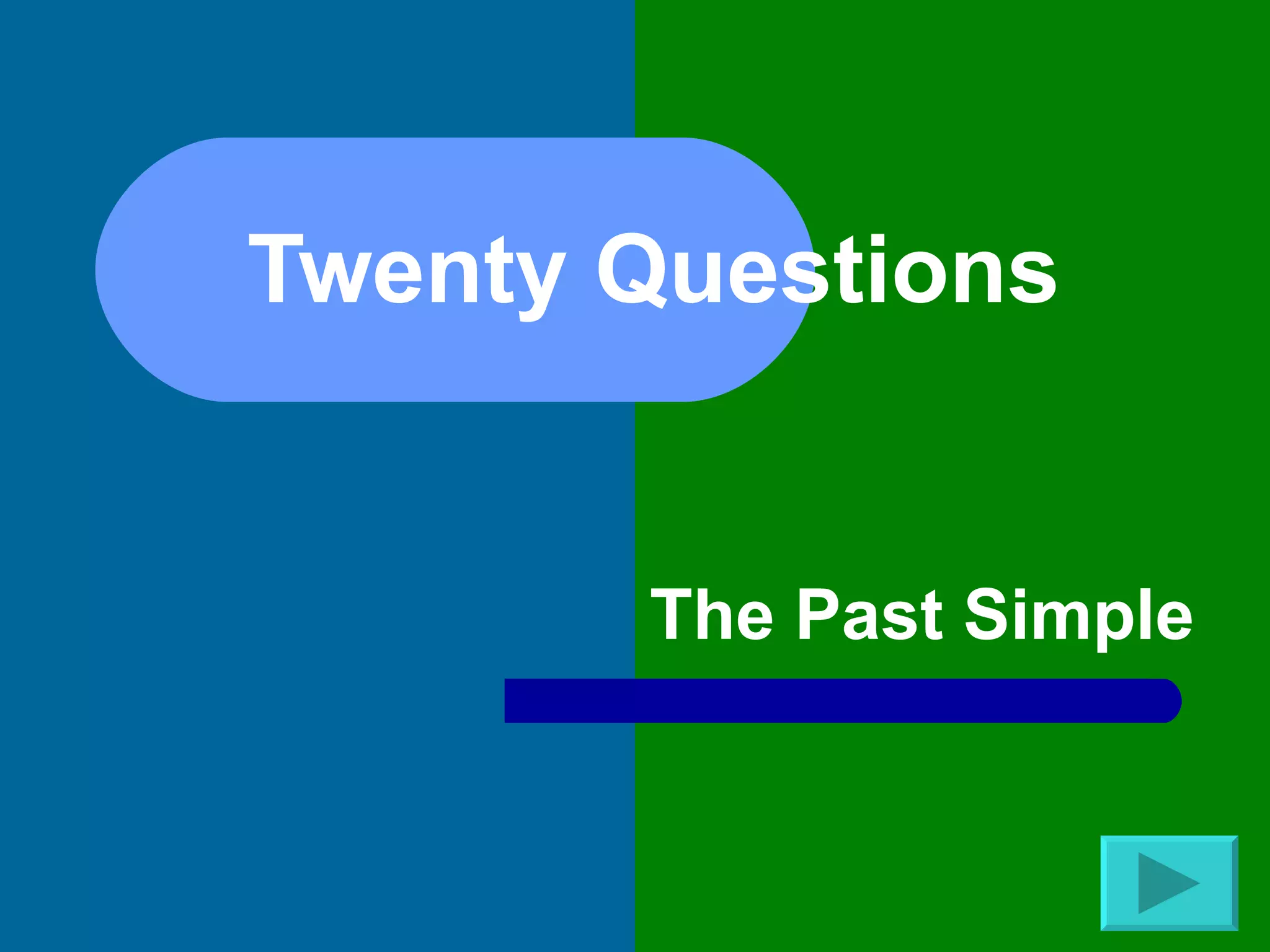 Twenty Questions

The Past Simple